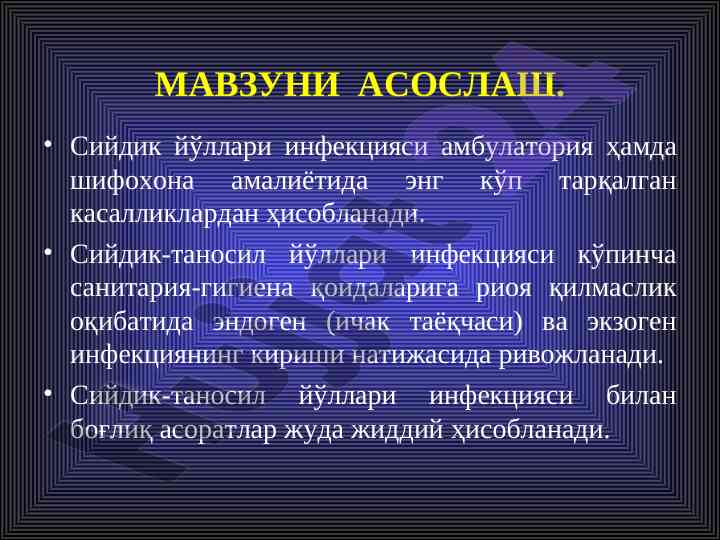 МАВЗУНИ АСОСЛАШ.

• Сийдик йўллари инфекцияси амбулатория ҳамда шифохона амалиётида энг кўп тарқалган касалликлардан ҳисобланади.

• Сийдик-таносил йўллари инфекцияси кўпинча санитария-гигиена қоидаларига риоя қилмаслик оқибатида эндоген (ичак таёқчаси) ва экзоген инфекциянинг кириши натижасида ривожланади.

• Сийдик-таносил йўллари инфекцияси билан боғлиқ асоратлар жуда жиддий ҳисобланади.